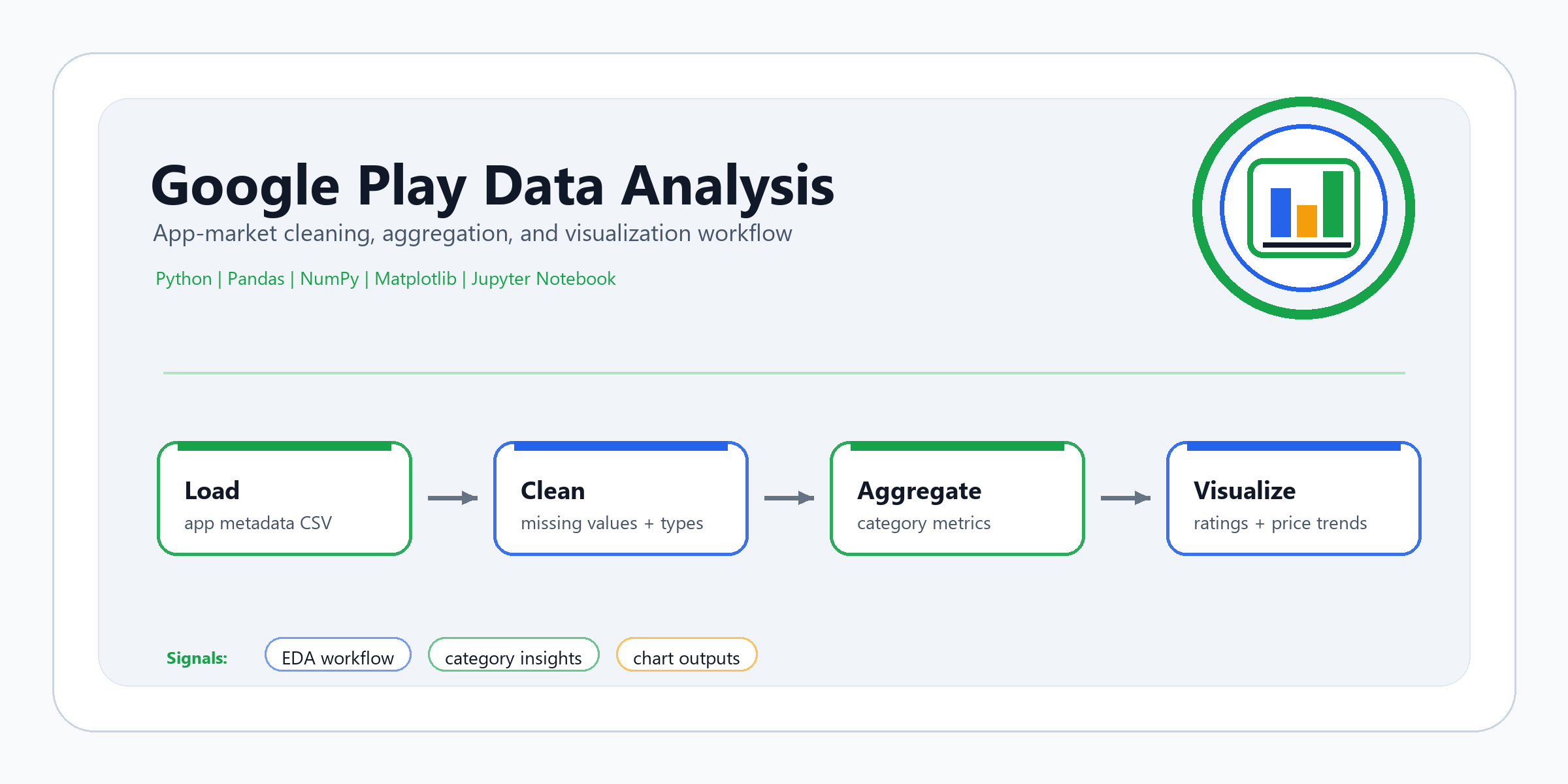 Google Play Data Analysis

App-market cleaning, aggregation, and visualization workflow

Python | Pandas | NumPy | Matplotlib | Jupyter Notebook

Load
app metadata CSV

Clean
missing values + types

Aggregate
category metrics

Visualize
ratings + price trends

Signals: EDA workflow category insights chart outputs